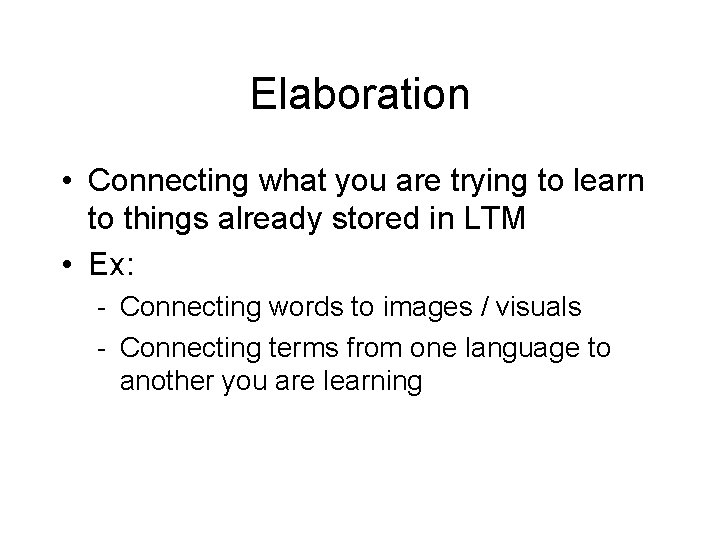 Elaboration

• Connecting what you are trying to learn to things already stored in LTM
• Ex:
- Connecting words to images / visuals
- Connecting terms from one language to another you are learning